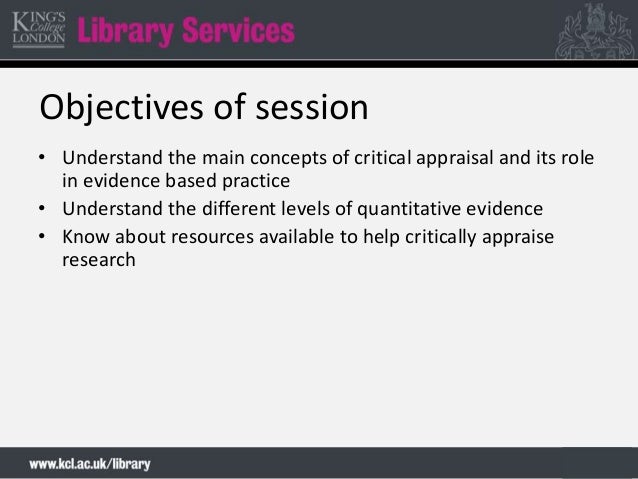 KING'S College LONDON Library Services

Objectives of session

• Understand the main concepts of critical appraisal and its role in evidence based practice
• Understand the different levels of quantitative evidence
• Know about resources available to help critically appraise research

www.kcl.ac.uk/library